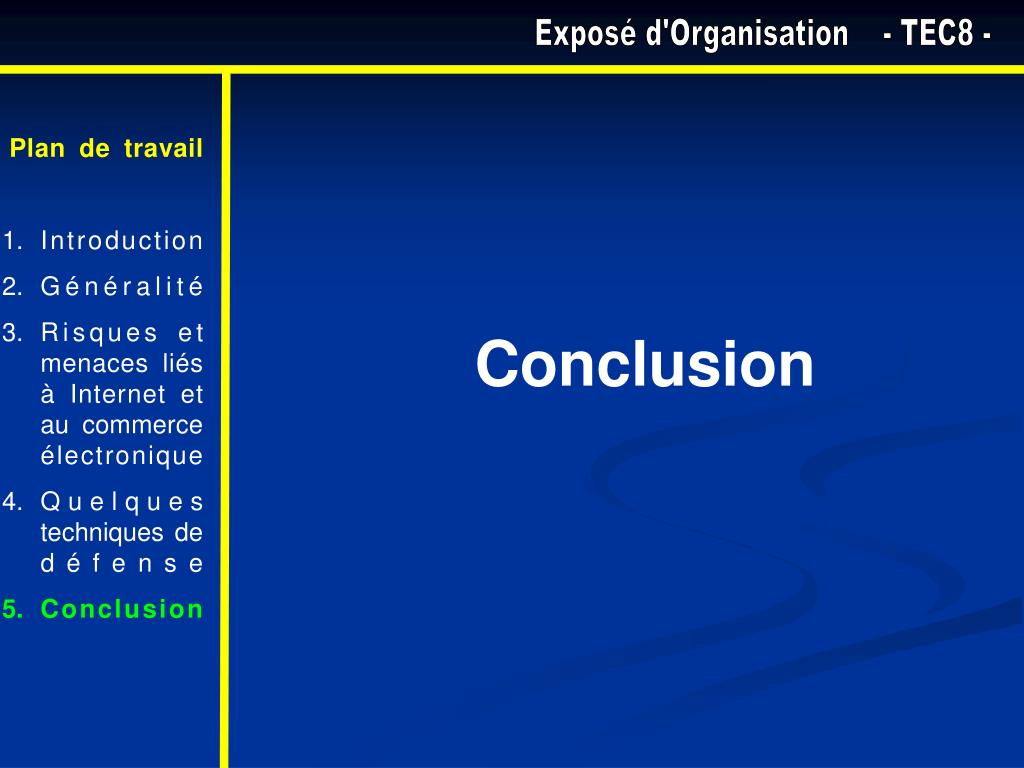 Exposé d'Organisation - TEC8 -

Plan de travail

1. Introduction
2. Généralité
3. Risques et menaces liés à Internet et au commerce électronique
4. Quelques techniques de défense
5. Conclusion

Conclusion